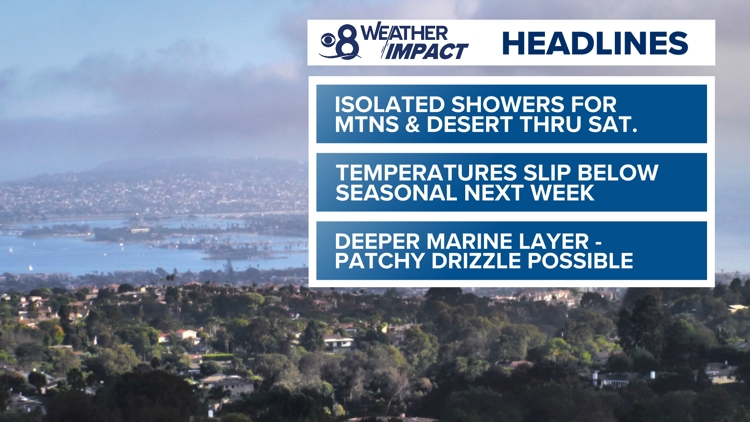 8 WEATHER IMPACT HEADLINES

ISOLATED SHOWERS FOR MTNS & DESERT THRU SAT.

TEMPERATURES SLIP BELOW SEASONAL NEXT WEEK

DEEPER MARINE LAYER - PATCHY DRIZZLE POSSIBLE